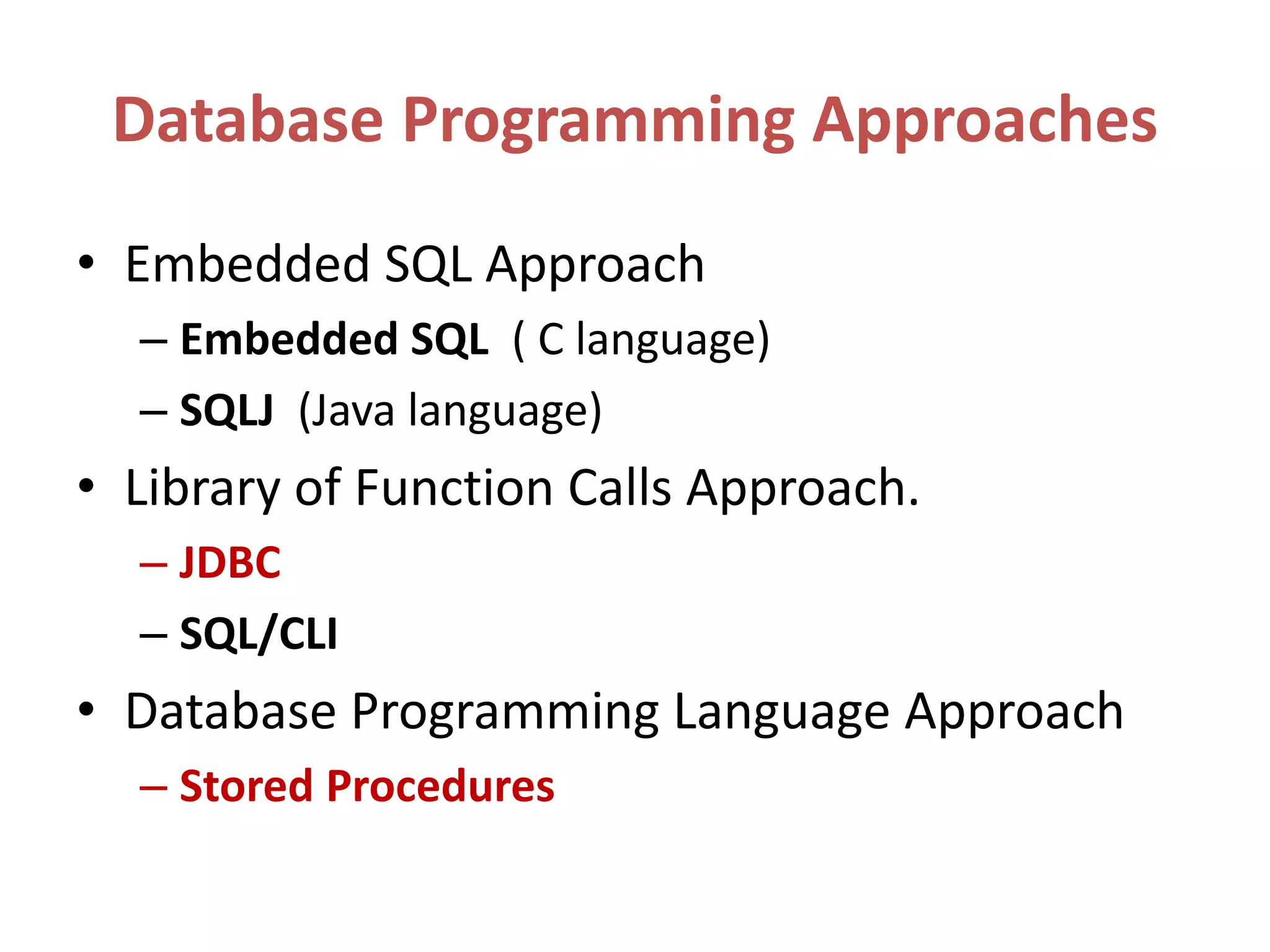 Database Programming Approaches

• Embedded SQL Approach
  – Embedded SQL ( C language)
  – SQLJ (Java language)
• Library of Function Calls Approach.
  – JDBC
  – SQL/CLI
• Database Programming Language Approach
  – Stored Procedures